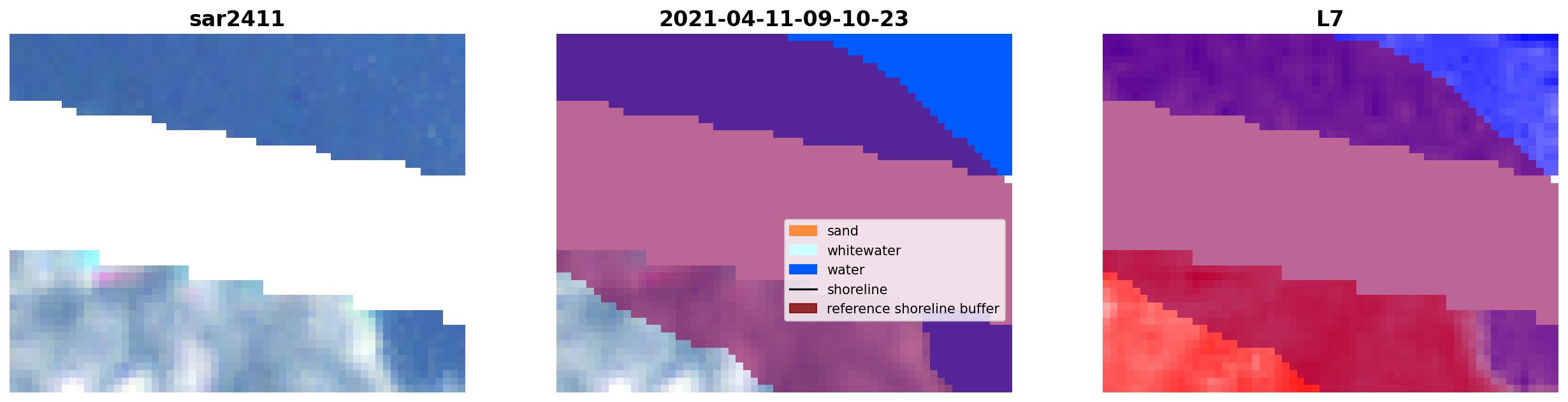 sar2411

2021-04-11-09-10-23

sand
whitewater
water
shoreline
reference shoreline buffer

L7